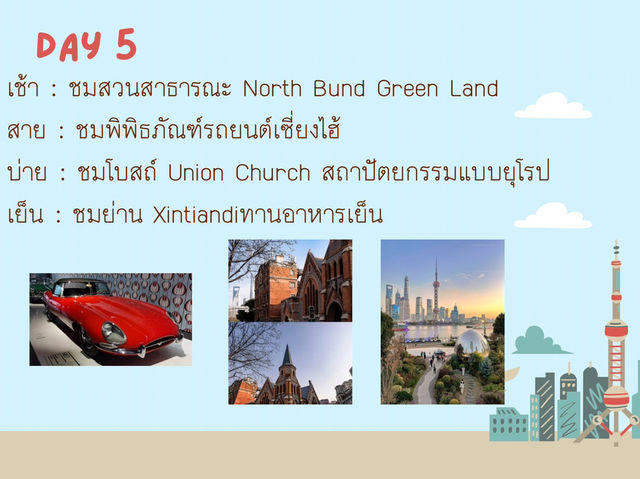 DAY 5

เช้า : ชมสวนสาธารณะ North Bund Green Land

สาย : ชมพิพิธภัณฑ์รถยนต์เซี่ยงไฮ้

บ่าย : ชมโบสถ์ Union Church สถาปัตยกรรมแบบยุโรป

เย็น : ชมย่าน Xintiandiทานอาหารเย็น